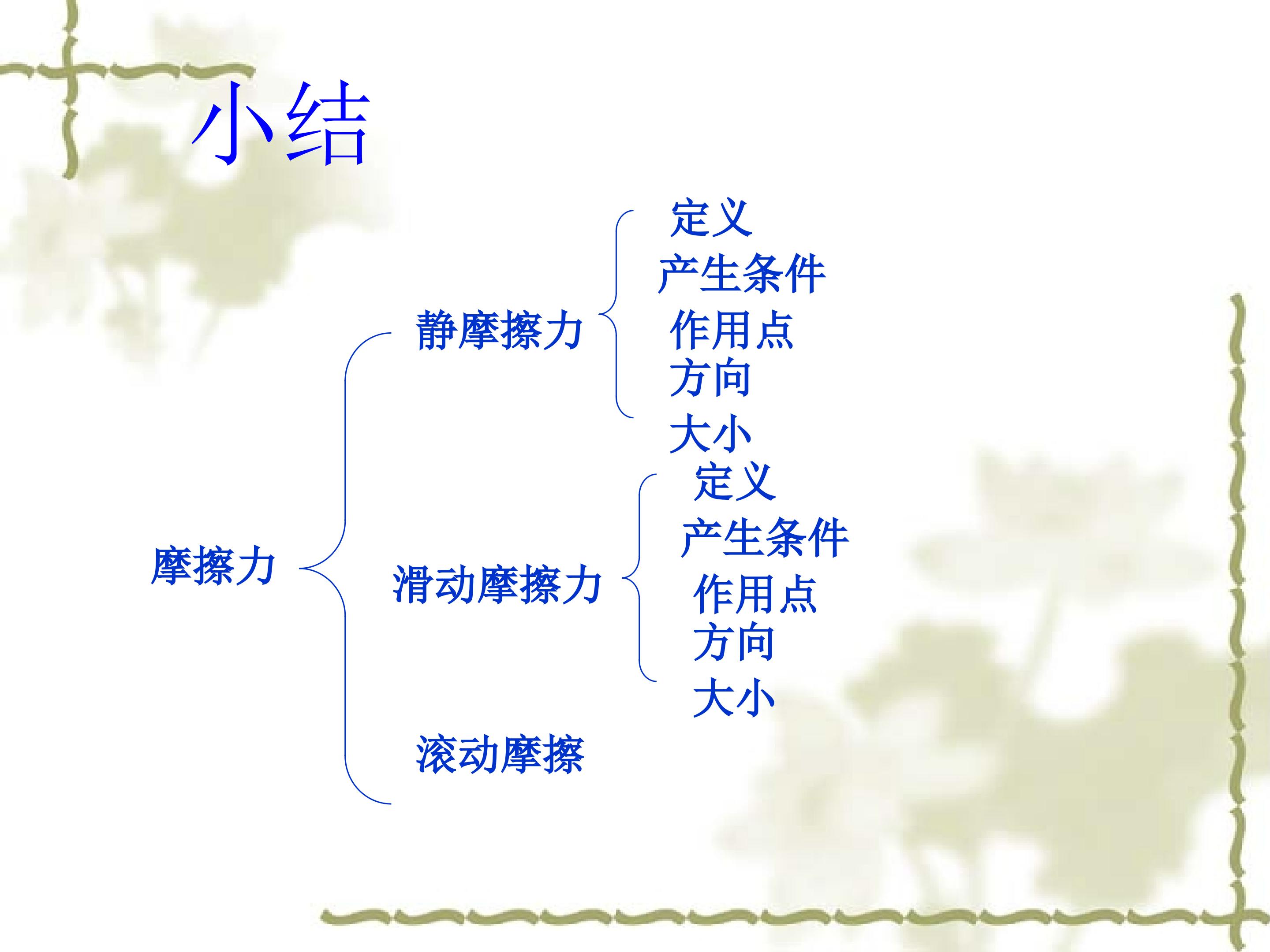 小结

摩擦力

静摩擦力

定义
产生条件
作用点
方向
大小

滑动摩擦力

定义
产生条件
作用点
方向
大小

滚动摩擦